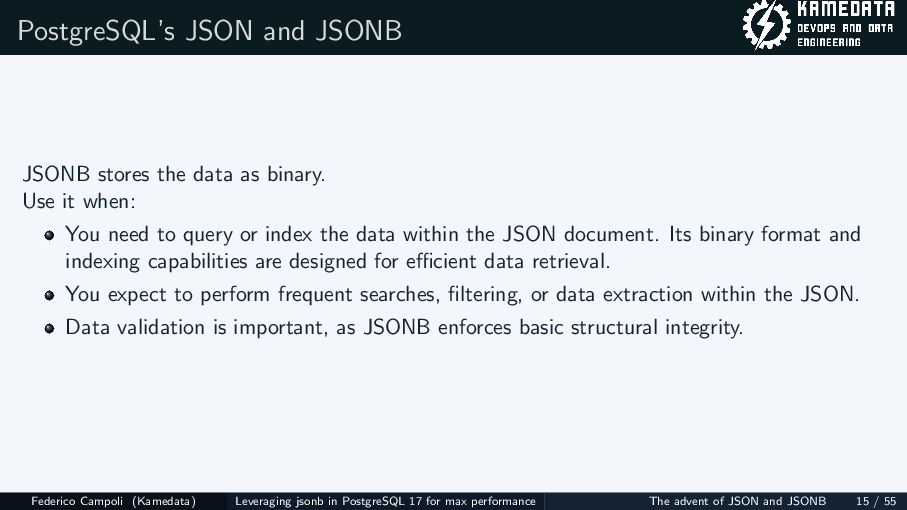 PostgreSQL's JSON and JSONB

KAMEDATA
DEVOPS AND DATA ENGINEERING

JSONB stores the data as binary.
Use it when:

- You need to query or index the data within the JSON document. Its binary format and indexing capabilities are designed for efficient data retrieval.
- You expect to perform frequent searches, filtering, or data extraction within the JSON.
- Data validation is important, as JSONB enforces basic structural integrity.

Federico Campoli (Kamedata) Leveraging jsonb in PostgreSQL 17 for max performance The advent of JSON and JSONB 15 / 55